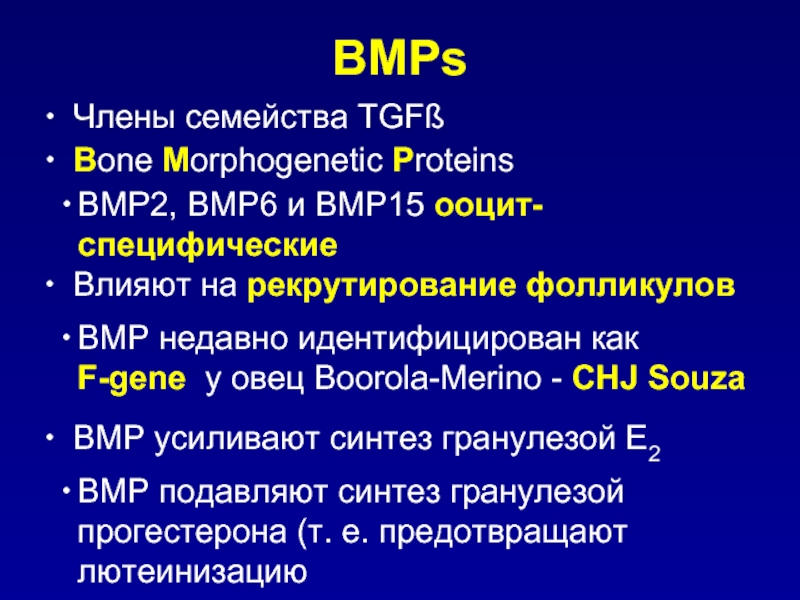 BMPs

• Члены семейства TGFß

• Bone Morphogenetic Proteins

• BMP2, BMP6 и BMP15 ооцит-специфические

• Влияют на рекрутирование фолликулов

• BMP недавно идентифицирован как F-gene у овец Boorola-Merino - CHJ Souza

• BMP усиливают синтез гранулезой $E_2$

• BMP подавляют синтез гранулезой прогестерона (т. е. предотвращают лютеинизацию